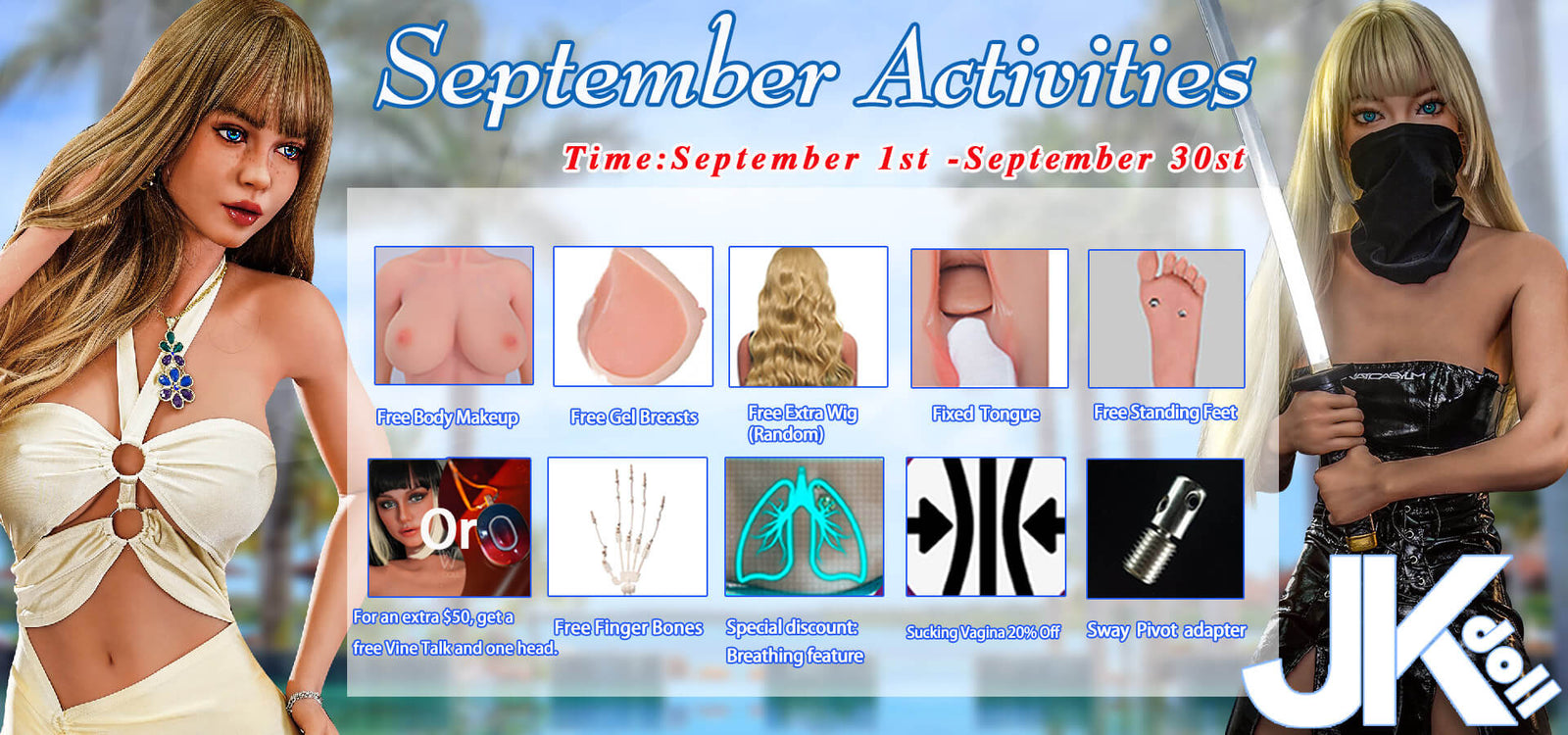 September Activities

Time:September 1st -September 30st

Free Body Makeup

Free Gel Breasts

Free Extra Wig (Random)

Fixed Tongue

Free Standing Feet

Or

For an extra $50, get a free Vine Talk and one head.

Free Finger Bones

Special discount: Breathing feature

Sucking Vagina 20% Off

Sway Pivot adapter

JK doll